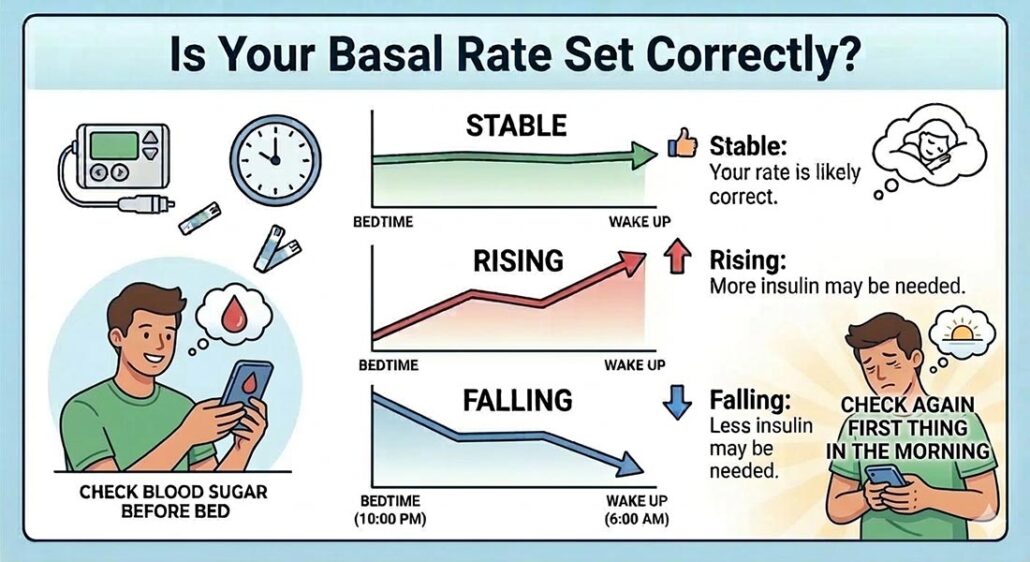 Is Your Basal Rate Set Correctly?

CHECK BLOOD SUGAR BEFORE BED

STABLE

BEDTIME

WAKE UP

RISING

BEDTIME

WAKE UP

FALLING

BEDTIME (10:00 PM)

WAKE UP (6:00 AM)

Stable: Your rate is likely correct.

Rising: More insulin may be needed.

Falling: Less insulin may be needed.

CHECK AGAIN FIRST THING IN THE MORNING